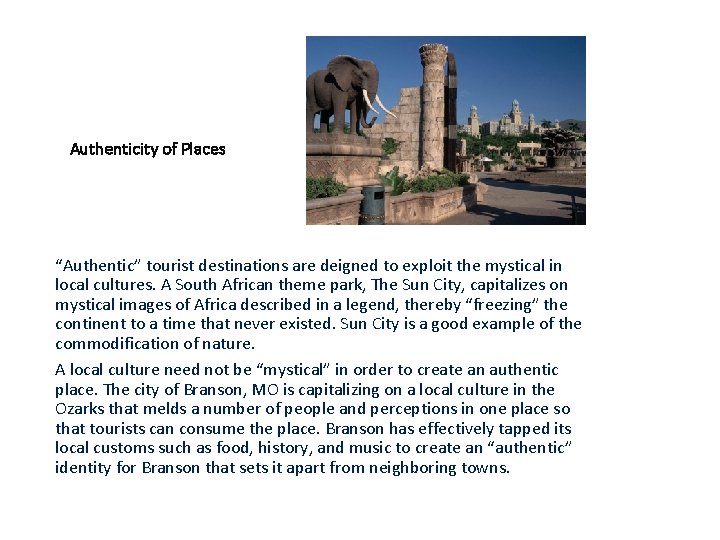 Authenticity of Places

“Authentic” tourist destinations are deigned to exploit the mystical in local cultures. A South African theme park, The Sun City, capitalizes on mystical images of Africa described in a legend, thereby “freezing” the continent to a time that never existed. Sun City is a good example of the commodification of nature.

A local culture need not be “mystical” in order to create an authentic place. The city of Branson, MO is capitalizing on a local culture in the Ozarks that melds a number of people and perceptions in one place so that tourists can consume the place. Branson has effectively tapped its local customs such as food, history, and music to create an “authentic” identity for Branson that sets it apart from neighboring towns.